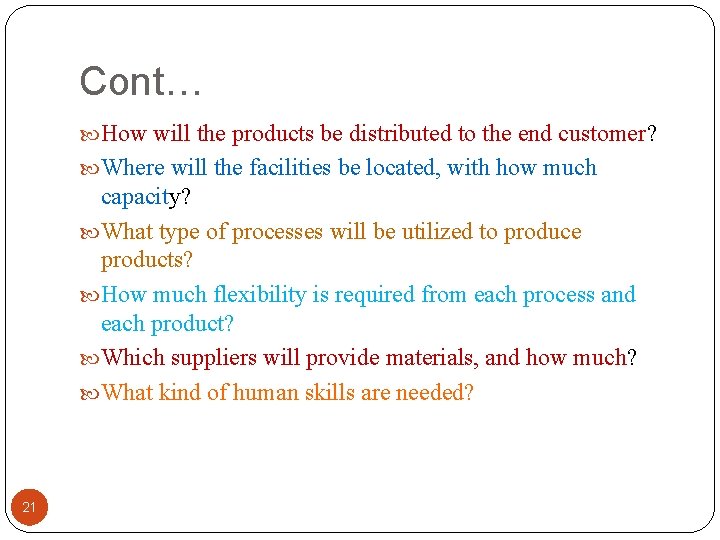 Cont…

How will the products be distributed to the end customer?

Where will the facilities be located, with how much capacity?

What type of processes will be utilized to produce products?

How much flexibility is required from each process and each product?

Which suppliers will provide materials, and how much?

What kind of human skills are needed?

21